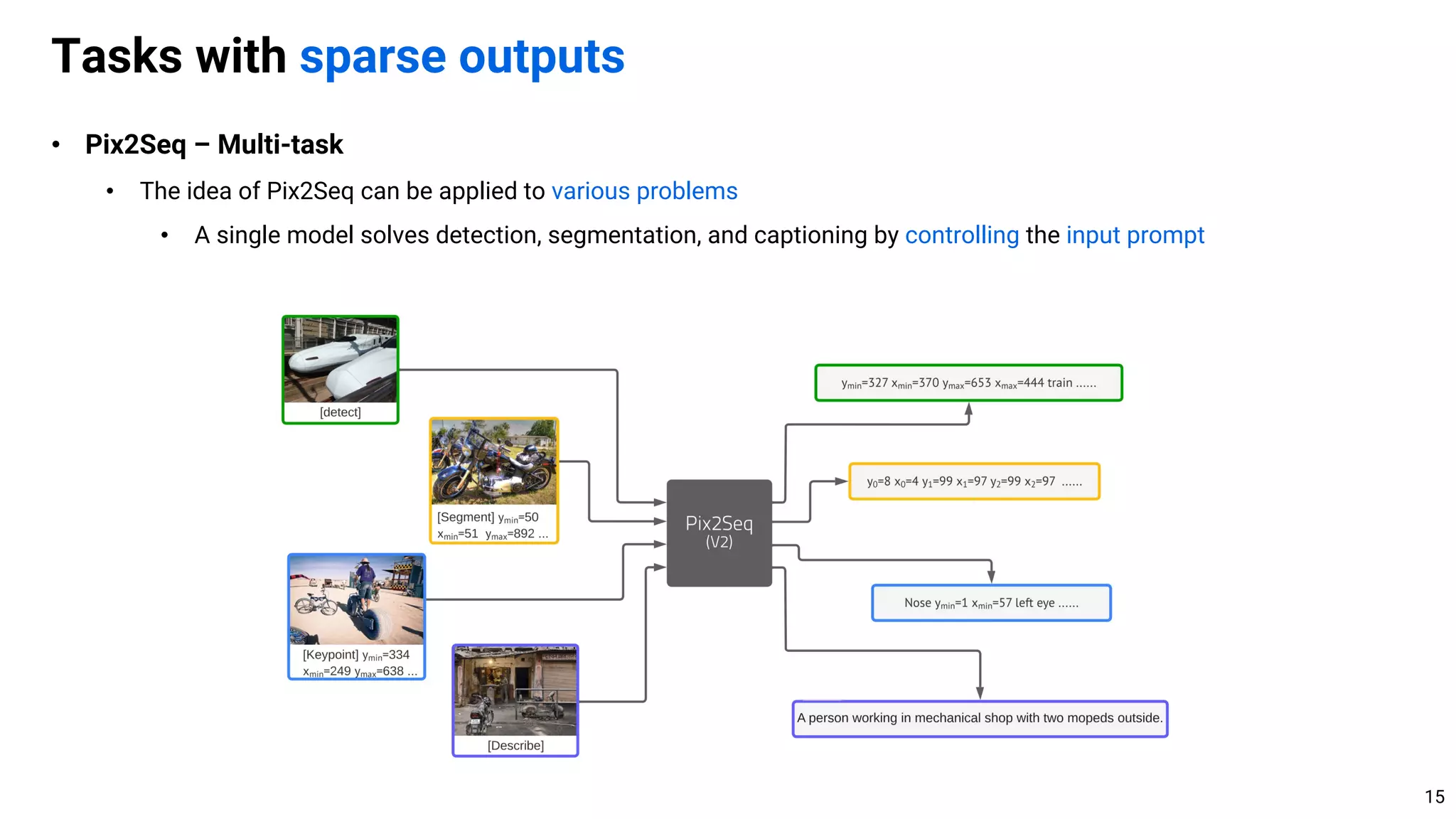 Tasks with sparse outputs

• Pix2Seq – Multi-task

• The idea of Pix2Seq can be applied to various problems

• A single model solves detection, segmentation, and captioning by controlling the input prompt

[detect]

[Segment] $y_{min}$=50 $x_{min}$=51 $y_{max}$=892 ...

[Keypoint] $y_{min}$=334 $x_{min}$=249 $y_{max}$=638 ...

[Describe]

Pix2Seq (V2)

$y_{min}$=327 $x_{min}$=370 $y_{max}$=653 $x_{max}$=444 train ......

$y_0$=8 $x_0$=4 $y_1$=99 $x_1$=97 $y_2$=99 $x_2$=97 ......

Nose $y_{min}$=1 $x_{min}$=57 left eye ......

A person working in mechanical shop with two mopeds outside.

15